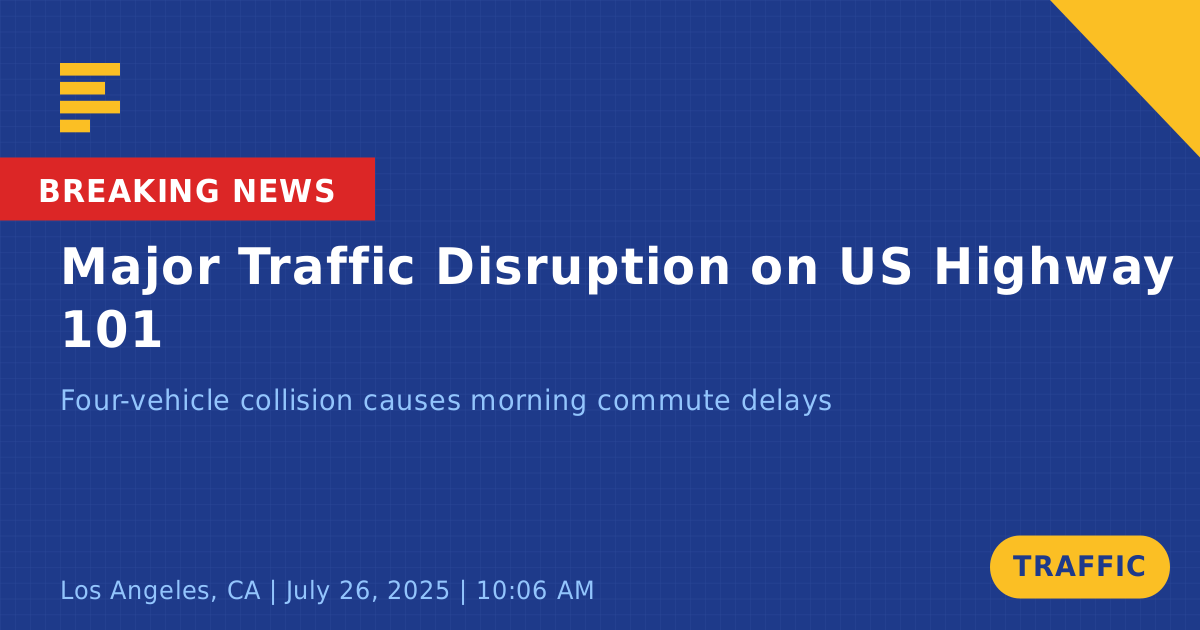 BREAKING NEWS

Major Traffic Disruption on US Highway 101

Four-vehicle collision causes morning commute delays

Los Angeles, CA | July 26, 2025 | 10:06 AM

TRAFFIC